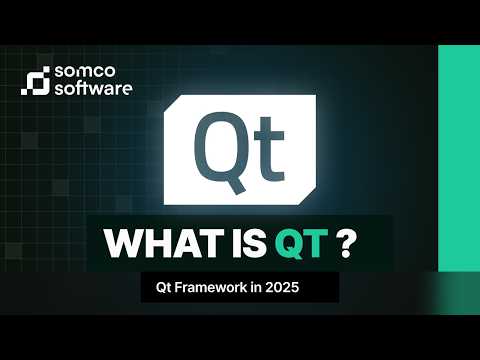 somco software

Qt

WHAT IS QT ?

Qt Framework in 2025